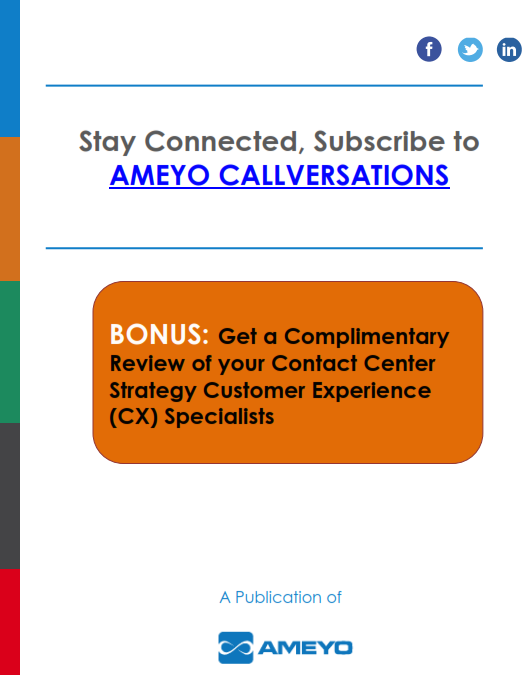 f in

Stay Connected, Subscribe to
AMEYO CALLVERSATIONS

BONUS: Get a Complimentary Review of your Contact Center Strategy Customer Experience (CX) Specialists

A Publication of

AMEYO